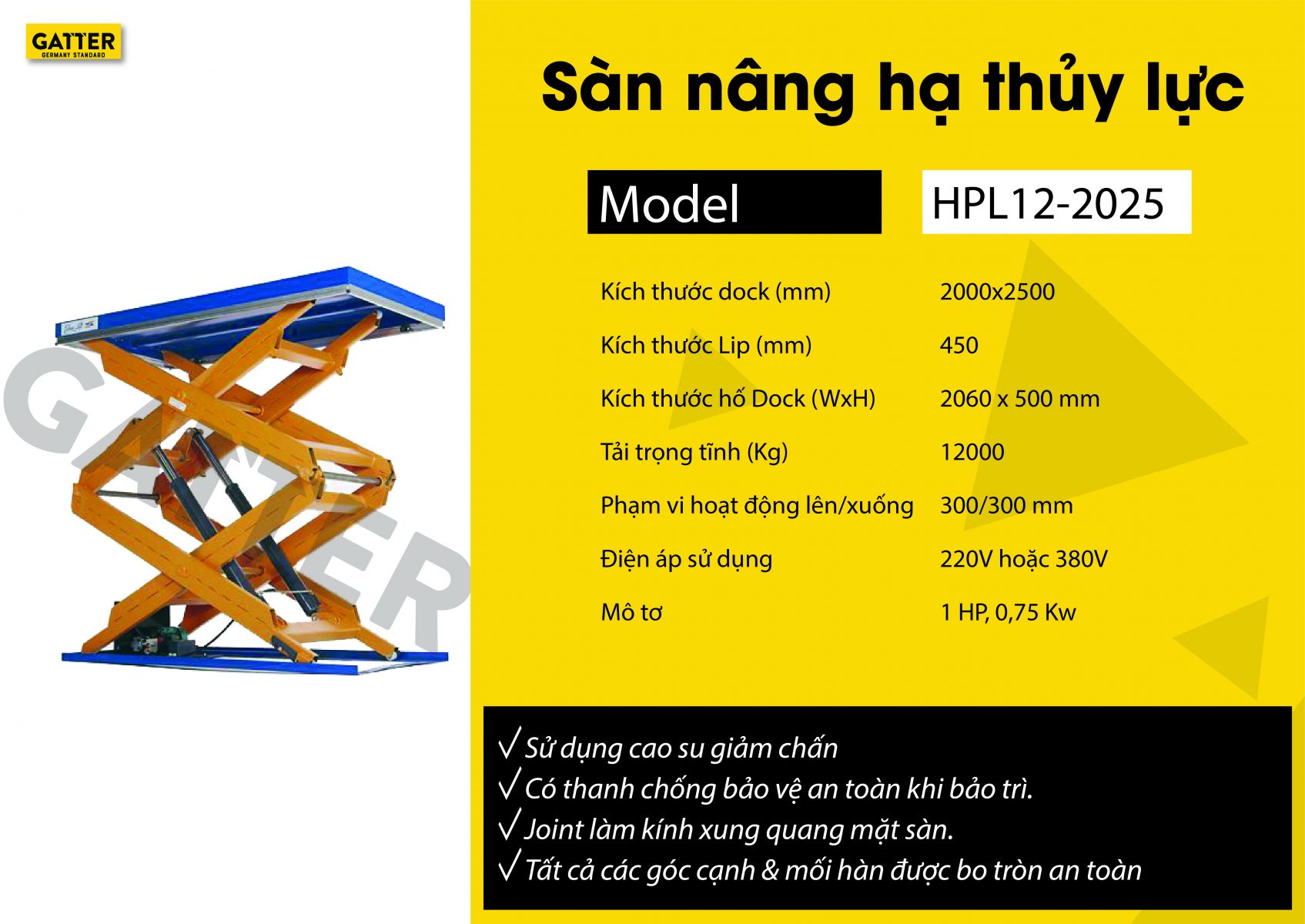 GATTER
GERMANY STANDARD

GATTER

Sàn nâng hạ thủy lực

| Model | HPL12-2025 |
|---|---|
| Kích thước dock (mm) | 2000x2500 |
| Kích thước Lip (mm) | 450 |
| Kích thước hố Dock (WxH) | 2060 x 500 mm |
| Tải trọng tĩnh (Kg) | 12000 |
| Phạm vi hoạt động lên/xuống | 300/300 mm |
| Điện áp sử dụng | 220V hoặc 380V |
| Mô tơ | 1 HP, 0,75 Kw |

√ Sử dụng cao su giảm chấn
√ Có thanh chống bảo vệ an toàn khi bảo trì.
√ Joint làm kính xung quang mặt sàn.
√ Tất cả các góc cạnh & mối hàn được bo tròn an toàn